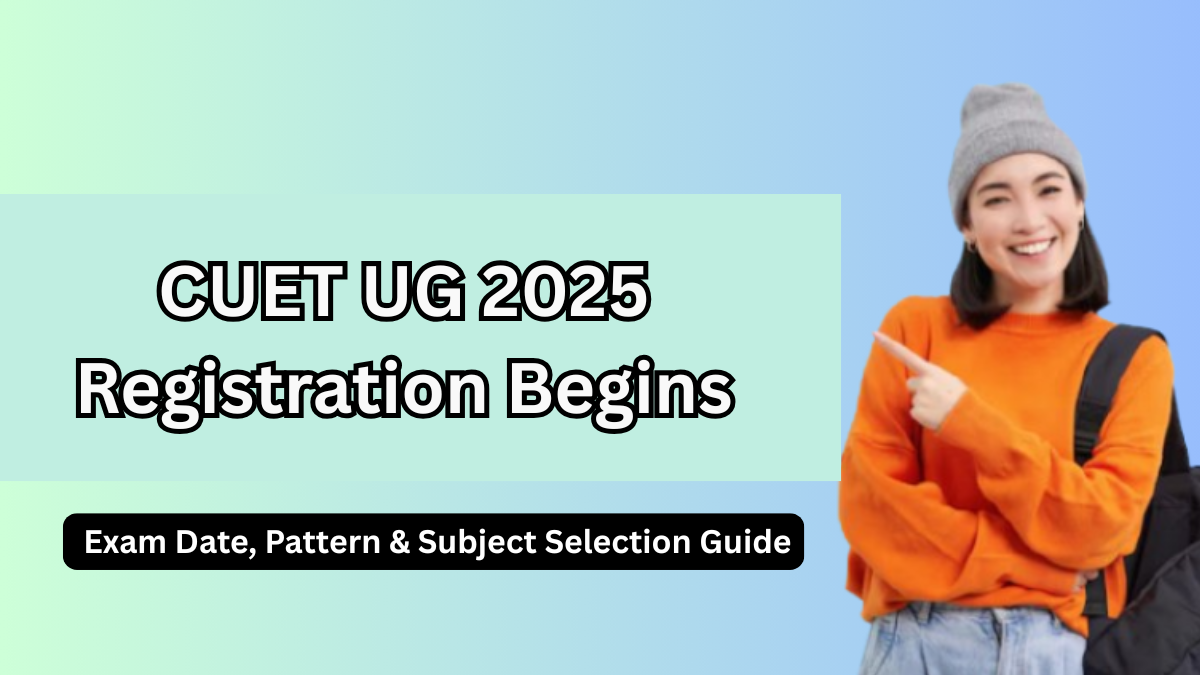 CUET UG 2025
Registration Begins

Exam Date, Pattern & Subject Selection Guide